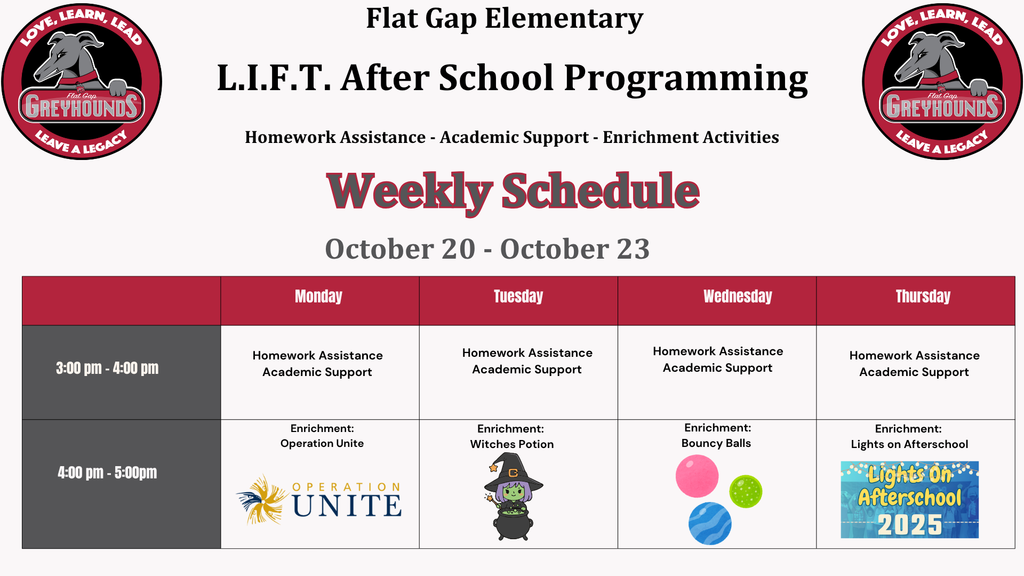 LOVE, LEARN, LEAD
Flat Gap
GREYHOUNDS
LEAVE A LEGACY

Flat Gap Elementary

L.I.F.T. After School Programming

Homework Assistance - Academic Support - Enrichment Activities

LOVE, LEARN, LEAD
Flat Gap
GREYHOUNDS
LEAVE A LEGACY

Weekly Schedule

October 20 - October 23

| | Monday | Tuesday | Wednesday | Thursday |
|---|---|---|---|---|
| 3:00 pm - 4:00 pm | Homework Assistance Academic Support | Homework Assistance Academic Support | Homework Assistance Academic Support | Homework Assistance Academic Support |
| 4:00 pm - 5:00pm | Enrichment: Operation Unite OPERATION UNITE | Enrichment: Witches Potion | Enrichment: Bouncy Balls | Enrichment: Lights on Afterschool Lights On Afterschool 2025 |